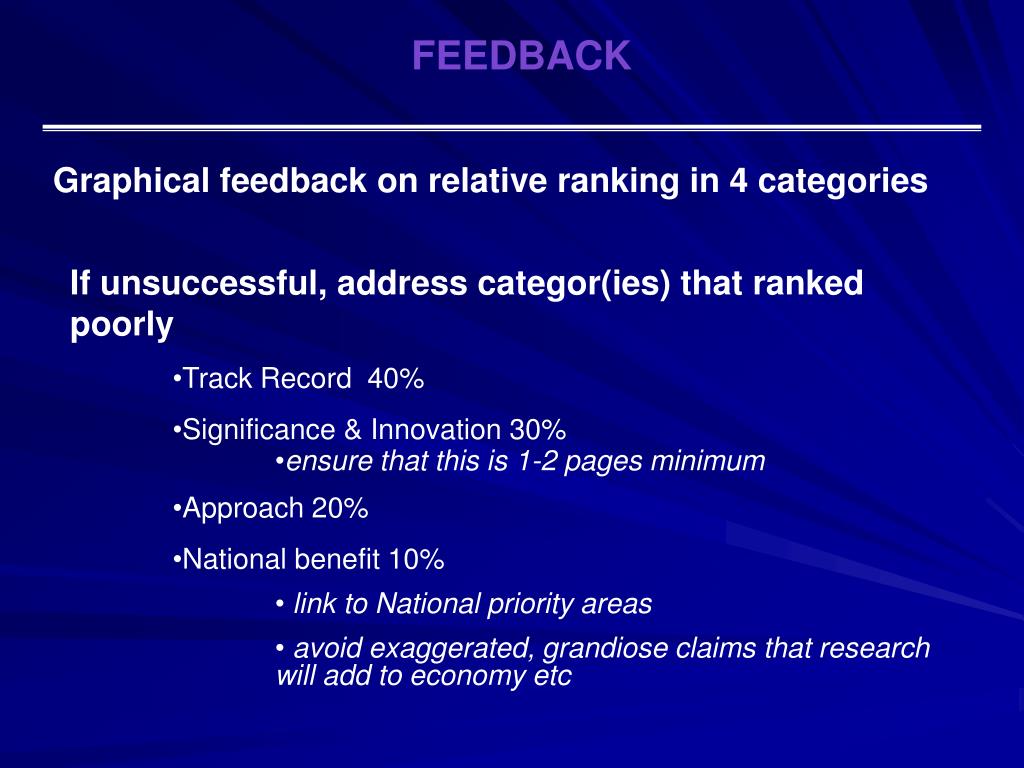 FEEDBACK

Graphical feedback on relative ranking in 4 categories

If unsuccessful, address categor(ies) that ranked poorly

•Track Record 40%

•Significance & Innovation 30%

•ensure that this is 1-2 pages minimum

•Approach 20%

•National benefit 10%

• link to National priority areas

• avoid exaggerated, grandiose claims that research will add to economy etc